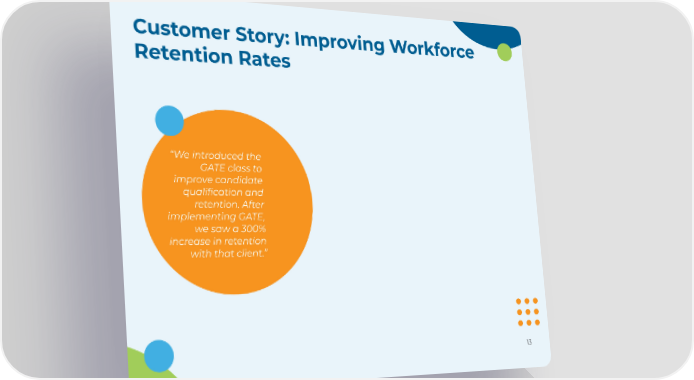 Customer Story: Improving Workforce Retention Rates

"We introduced the GATE class to improve candidate qualification and retention. After implementing GATE, we saw a 300% increase in retention with that client."

13